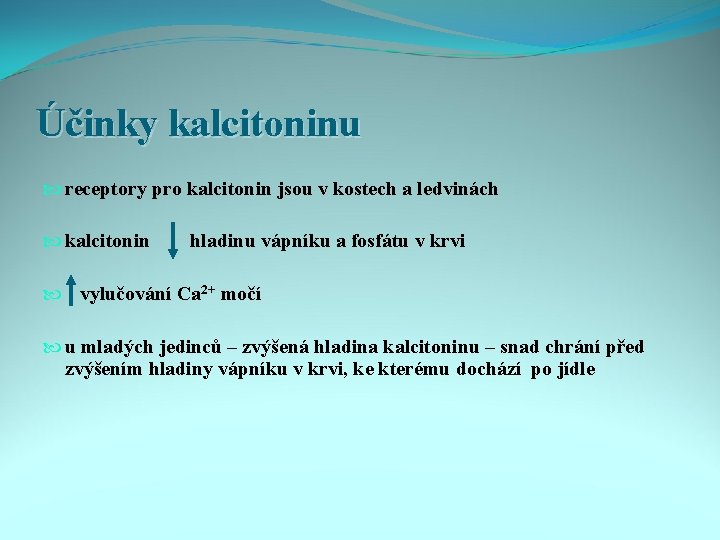 Účinky kalcitoninu

receptory pro kalcitonin jsou v kostech a ledvinách

kalcitonin ↓ hladinu vápníku a fosfátu v krvi

↑ vylučování $Ca^{2+}$ močí

u mladých jedinců – zvýšená hladina kalcitoninu – snad chrání před zvýšením hladiny vápníku v krvi, ke kterému dochází po jídle